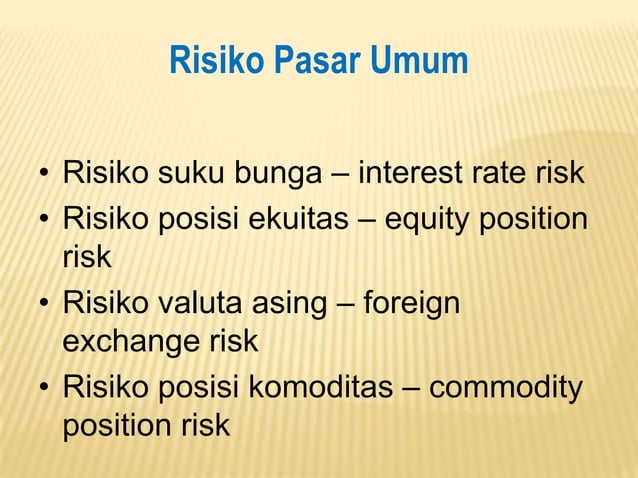 Risiko Pasar Umum

• Risiko suku bunga – interest rate risk
• Risiko posisi ekuitas – equity position risk
• Risiko valuta asing – foreign exchange risk
• Risiko posisi komoditas – commodity position risk